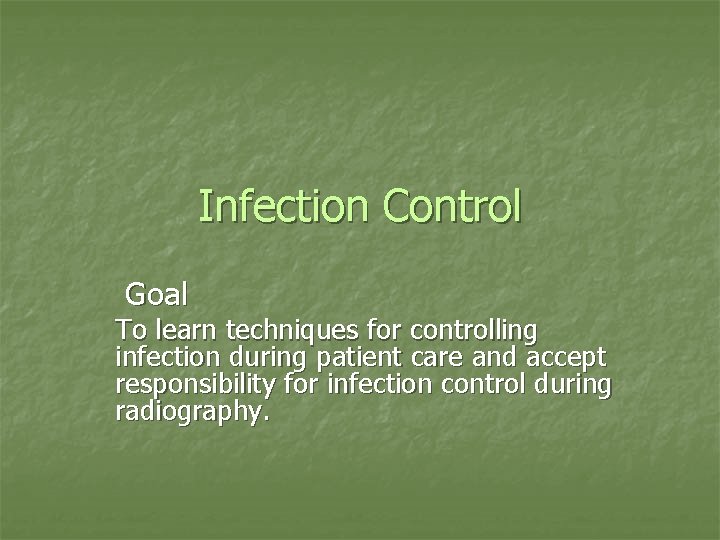 Infection Control

Goal

To learn techniques for controlling infection during patient care and accept responsibility for infection control during radiography.